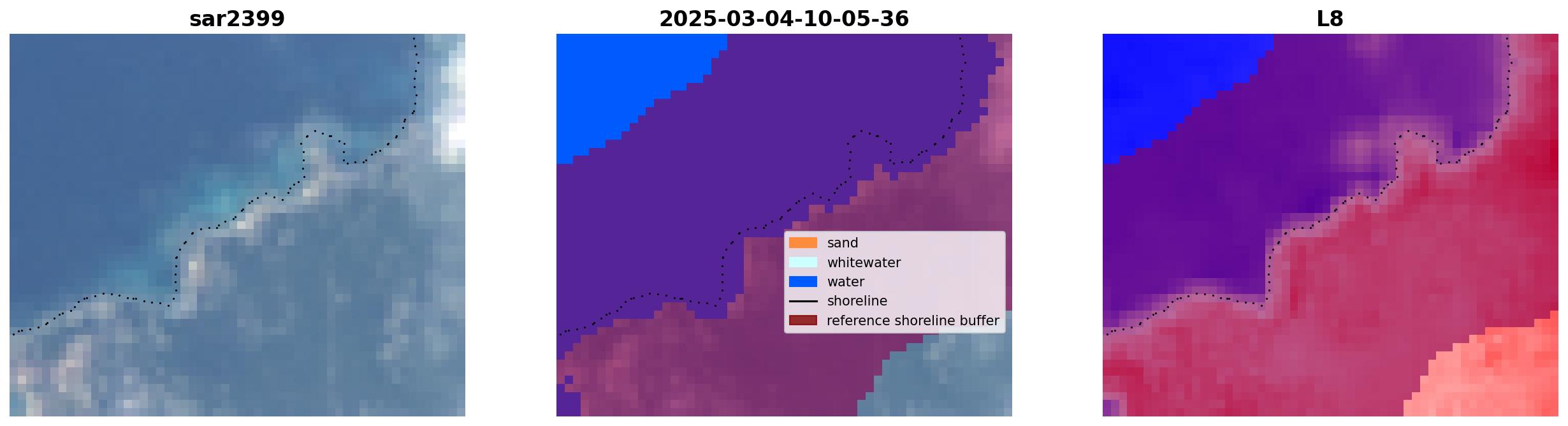 sar2399

2025-03-04-10-05-36

sand
whitewater
water
shoreline
reference shoreline buffer

L8